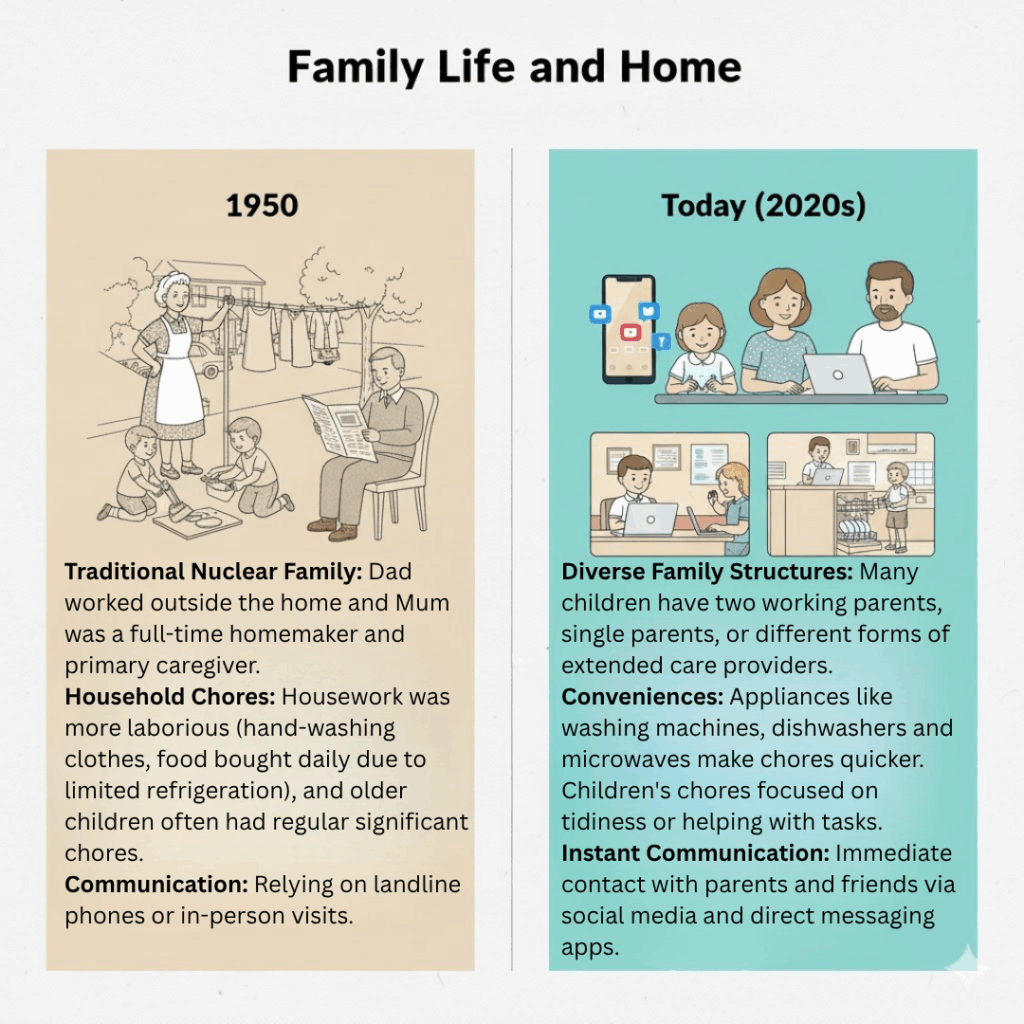 Family Life and Home

1950

Traditional Nuclear Family: Dad worked outside the home and Mum was a full-time homemaker and primary caregiver.
Household Chores: Housework was more laborious (hand-washing clothes, food bought daily due to limited refrigeration), and older children often had regular significant chores.
Communication: Relying on landline phones or in-person visits.

Today (2020s)

Diverse Family Structures: Many children have two working parents, single parents, or different forms of extended care providers.
Conveniences: Appliances like washing machines, dishwashers and microwaves make chores quicker. Children's chores focused on tidiness or helping with tasks.
Instant Communication: Immediate contact with parents and friends via social media and direct messaging apps.